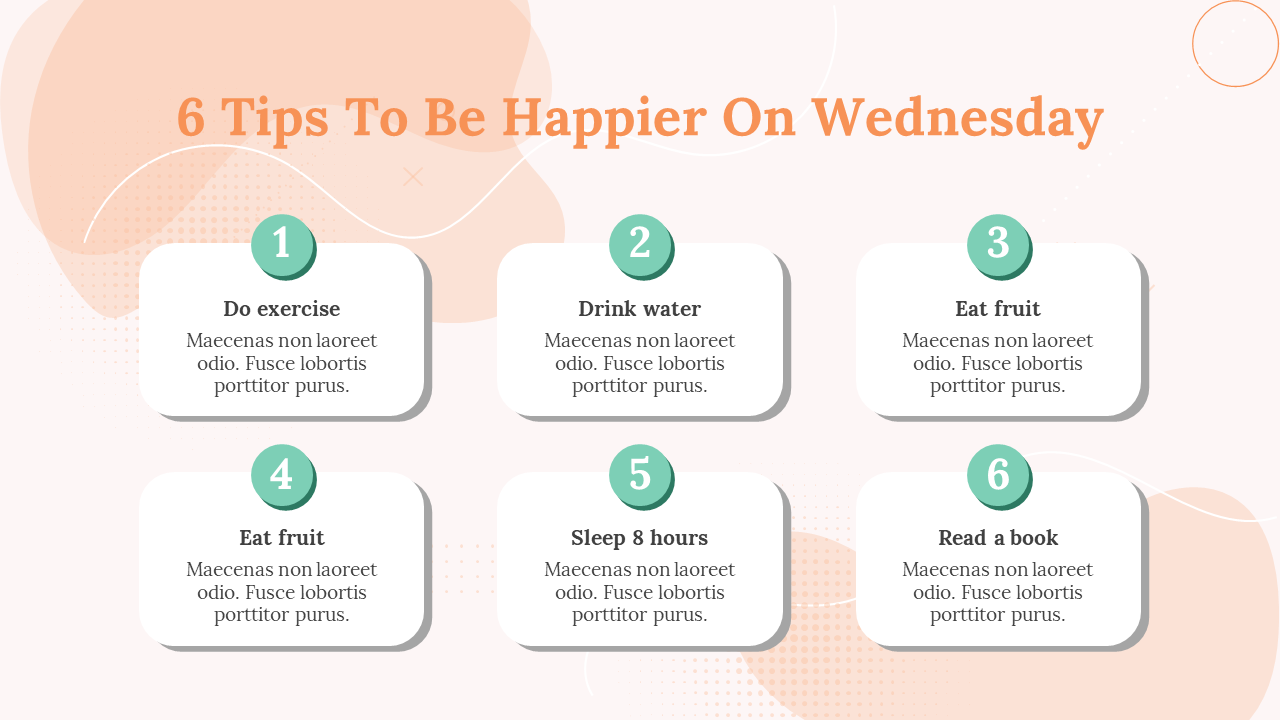 6 Tips To Be Happier On Wednesday

1
Do exercise
Maecenas non laoreet odio. Fusce lobortis porttitor purus.

2
Drink water
Maecenas non laoreet odio. Fusce lobortis porttitor purus.

3
Eat fruit
Maecenas non laoreet odio. Fusce lobortis porttitor purus.

4
Eat fruit
Maecenas non laoreet odio. Fusce lobortis porttitor purus.

5
Sleep 8 hours
Maecenas non laoreet odio. Fusce lobortis porttitor purus.

6
Read a book
Maecenas non laoreet odio. Fusce lobortis porttitor purus.